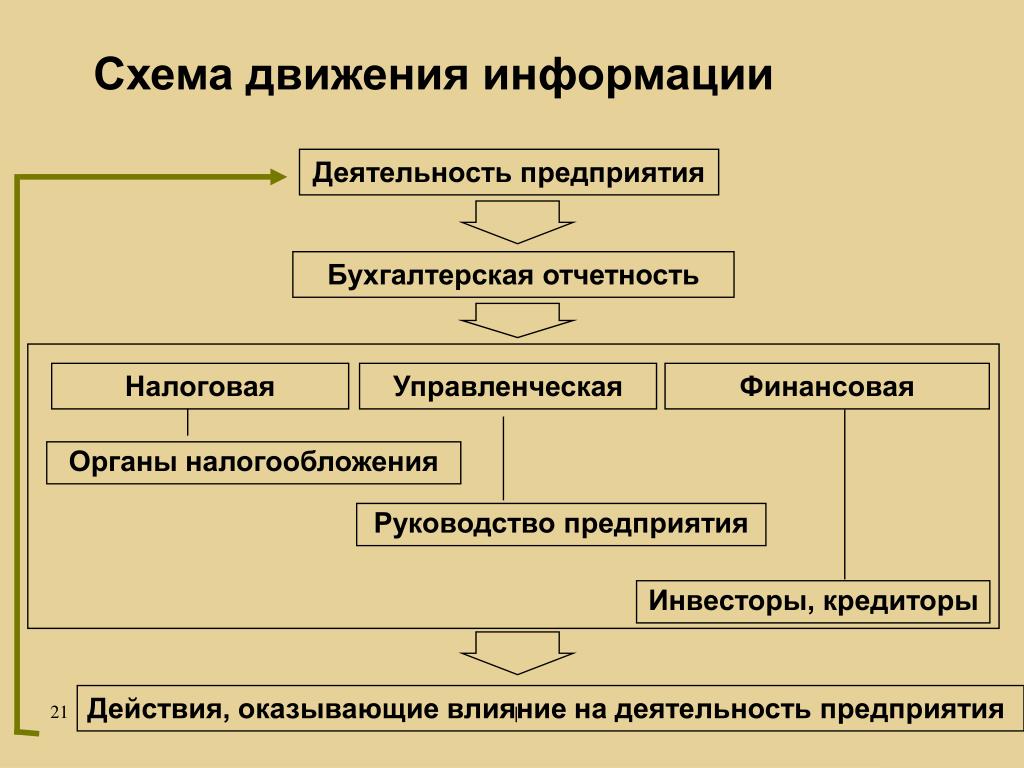 Схема движения информации

Деятельность предприятия

Бухгалтерская отчетность

Налоговая

Управленческая

Финансовая

Органы налогообложения

Руководство предприятия

Инвесторы, кредиторы

21

Действия, оказывающие влияние на деятельность предприятия